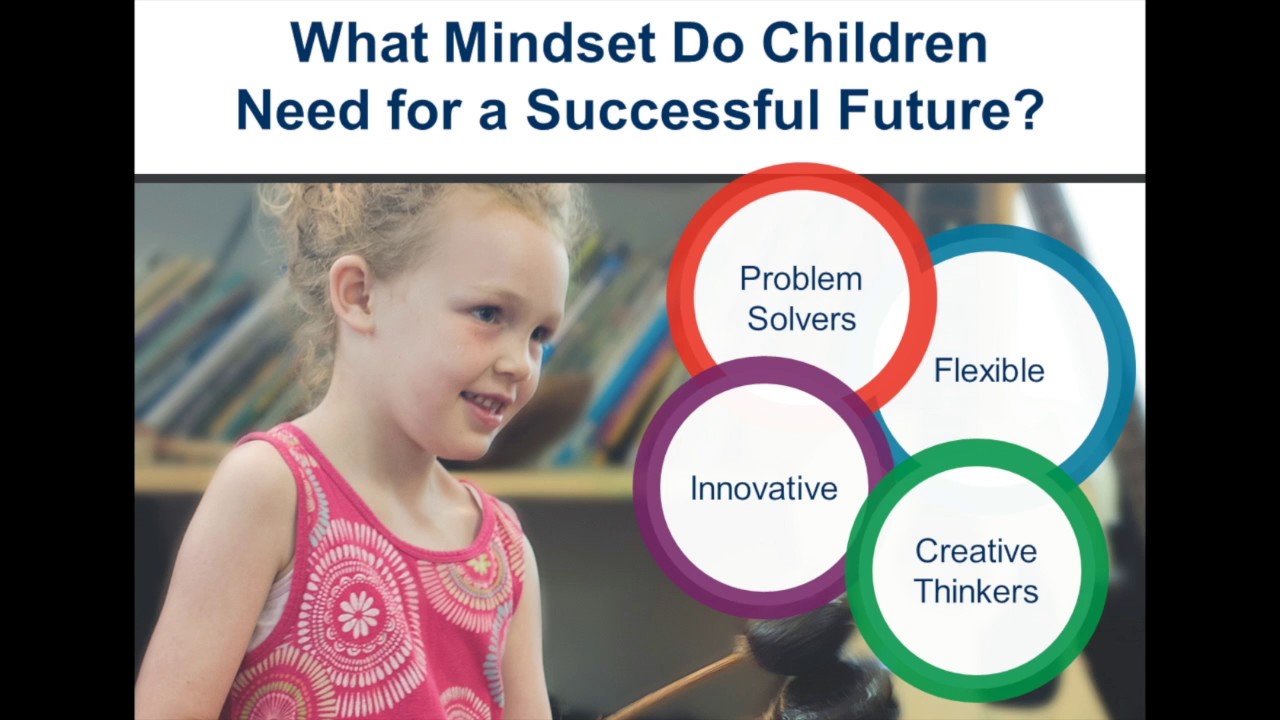 What Mindset Do Children Need for a Successful Future?

Problem Solvers

Flexible

Innovative

Creative Thinkers